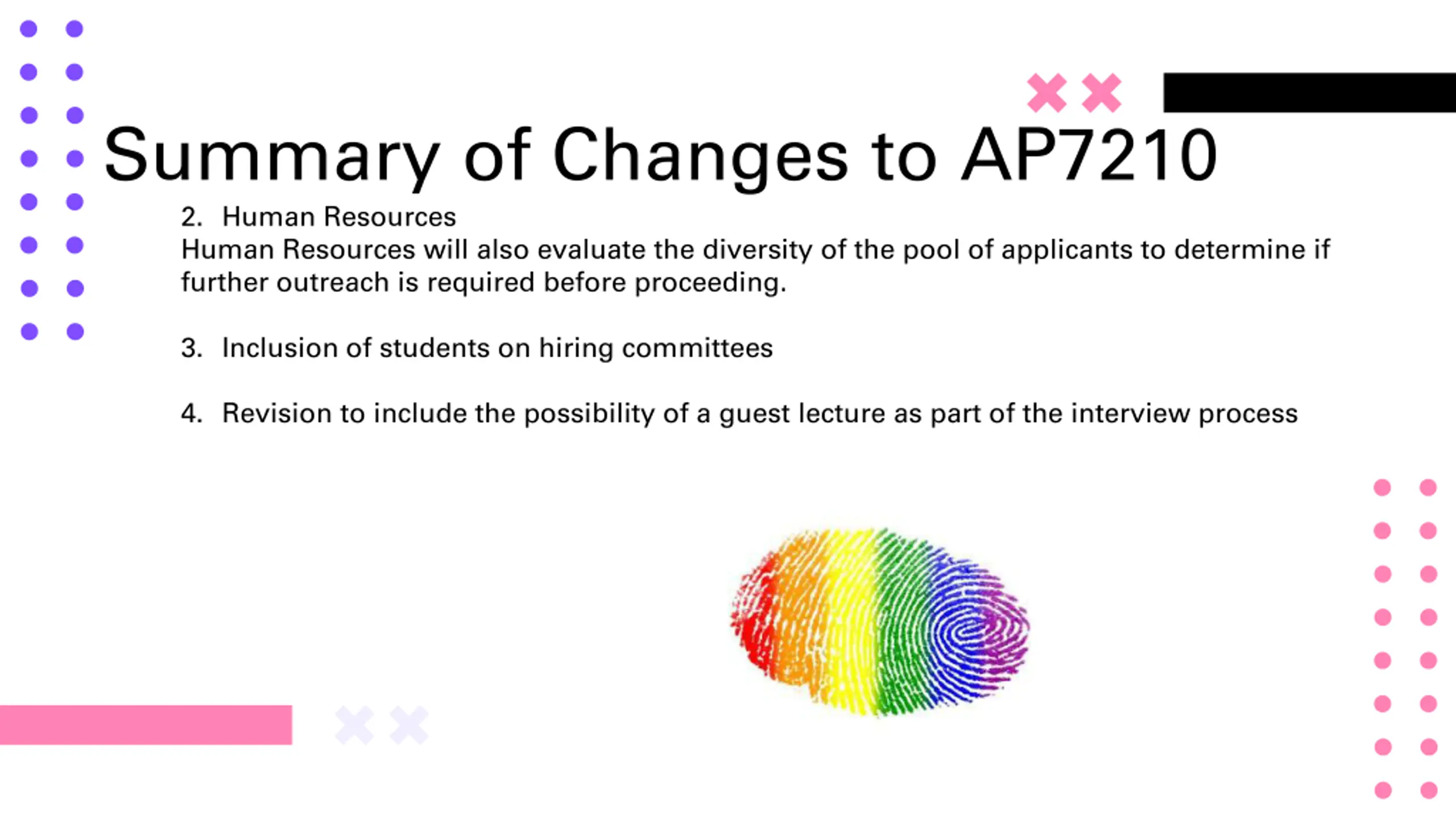 Summary of Changes to AP7210

2. Human Resources
Human Resources will also evaluate the diversity of the pool of applicants to determine if further outreach is required before proceeding.

3. Inclusion of students on hiring committees

4. Revision to include the possibility of a guest lecture as part of the interview process